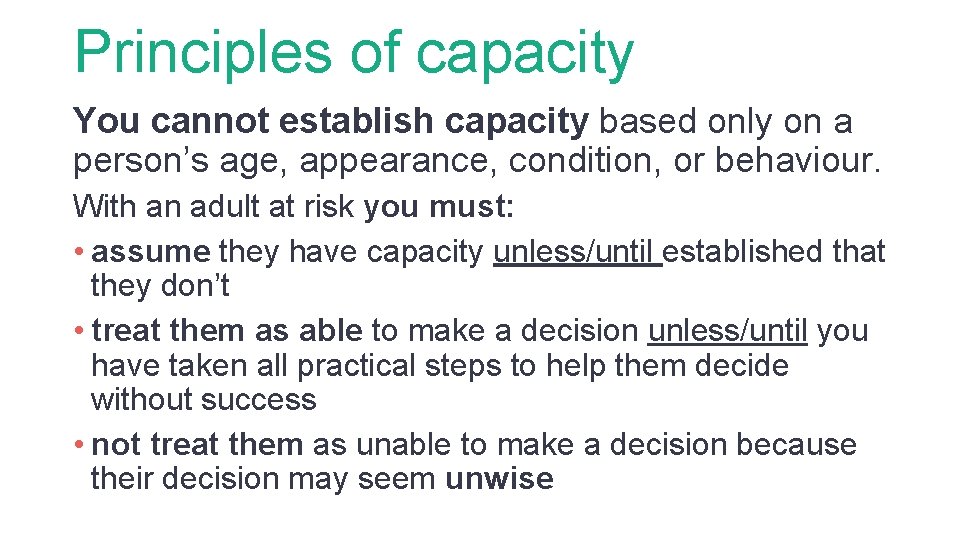 Principles of capacity

You cannot establish capacity based only on a person’s age, appearance, condition, or behaviour.

With an adult at risk you must:

• assume they have capacity unless/until established that they don’t

• treat them as able to make a decision unless/until you have taken all practical steps to help them decide without success

• not treat them as unable to make a decision because their decision may seem unwise